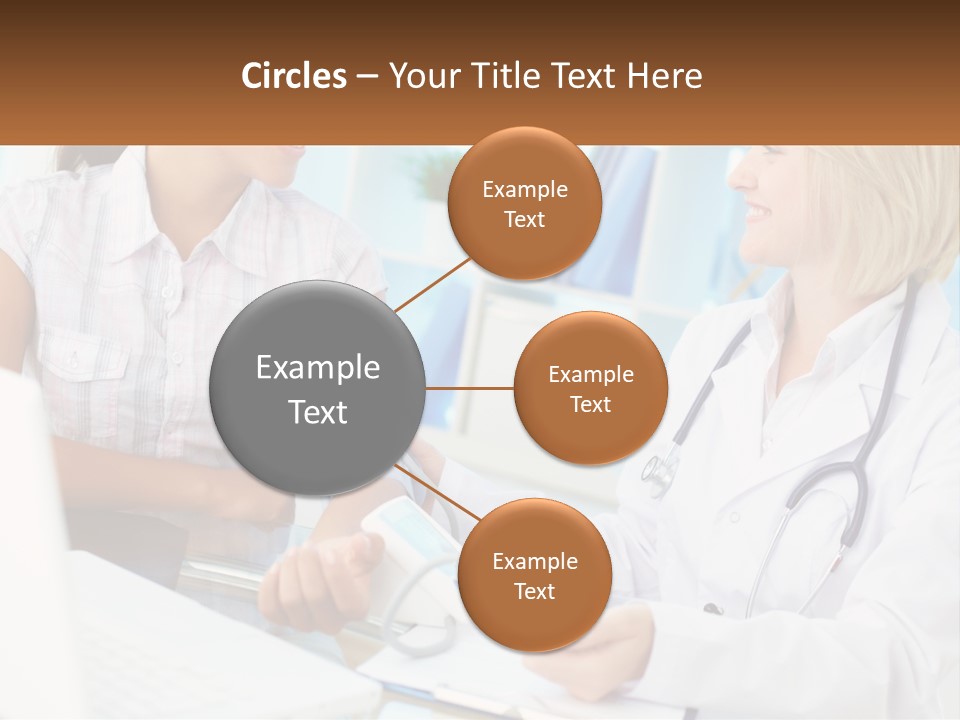 Circles – Your Title Text Here

Example Text

Example Text

Example Text

Example Text